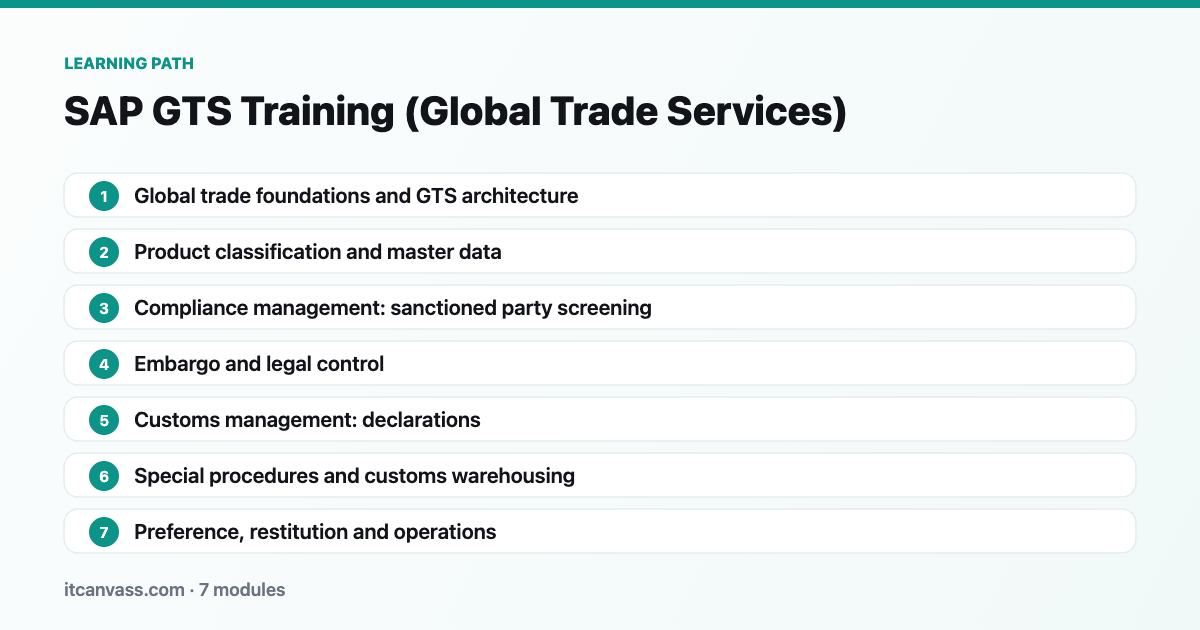 LEARNING PATH

SAP GTS Training (Global Trade Services)

1 Global trade foundations and GTS architecture

2 Product classification and master data

3 Compliance management: sanctioned party screening

4 Embargo and legal control

5 Customs management: declarations

6 Special procedures and customs warehousing

7 Preference, restitution and operations

itcanvass.com · 7 modules